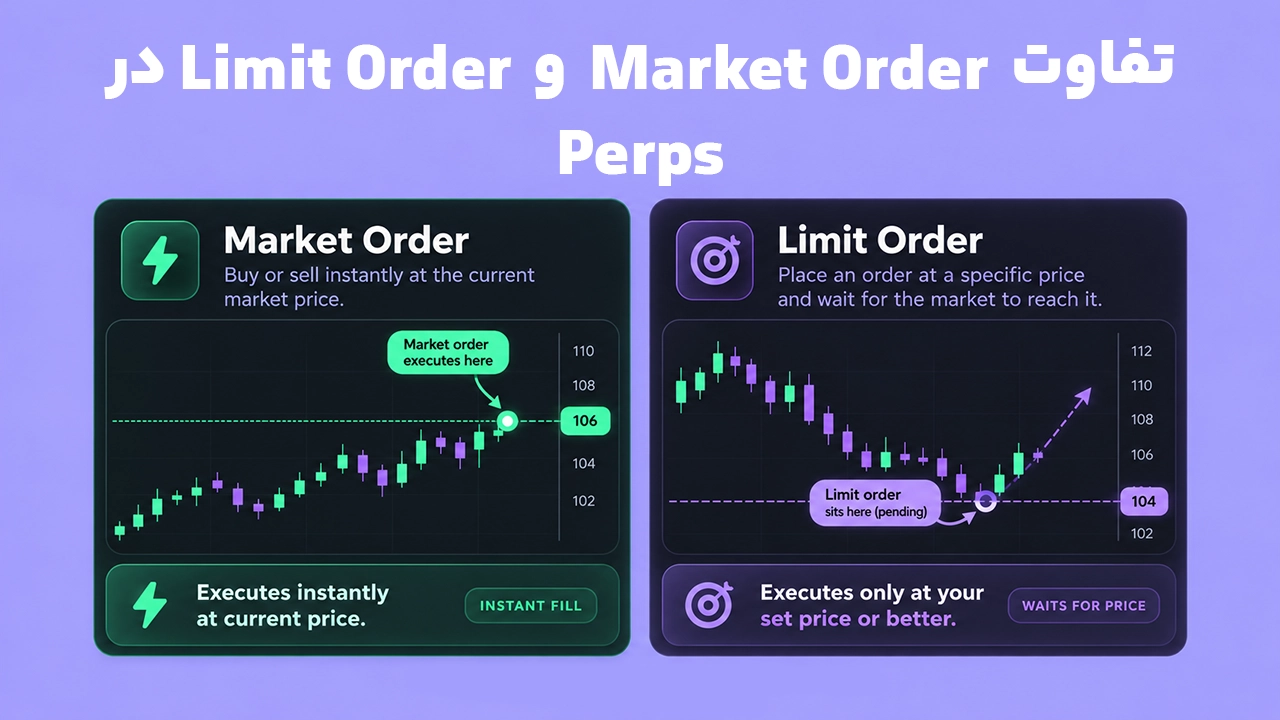 تفاوت Market Order و Limit Order در Perps

Market Order
Buy or sell instantly at the current market price.

Market order executes here

110
108
106
104
102

Executes instantly at current price.
INSTANT FILL

Limit Order
Place an order at a specific price and wait for the market to reach it.

112
110
108
106
104
102

Limit order sits here (pending)

Executes only at your set price or better.
WAITS FOR PRICE